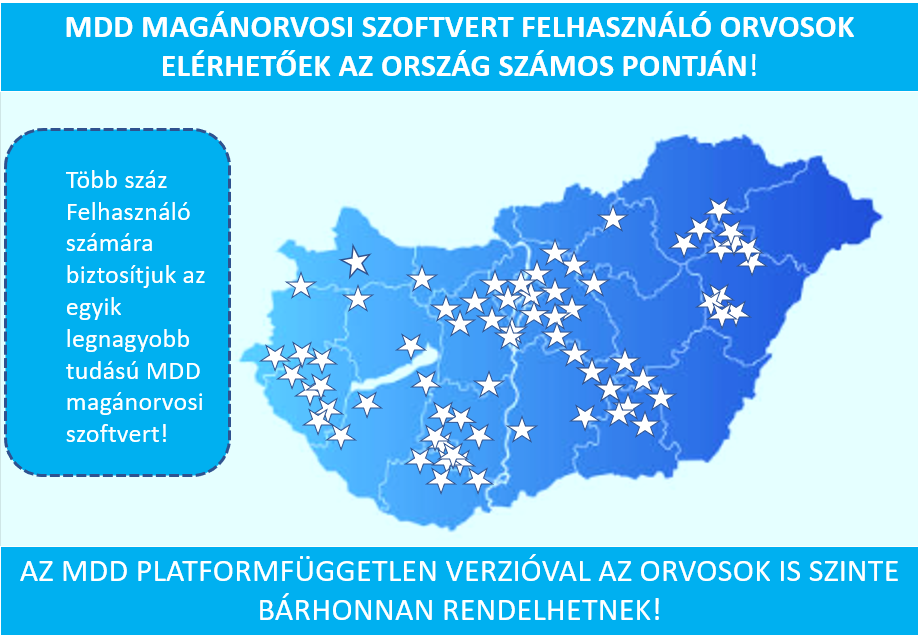 MDD MAGÁNORVOSI SZOFTVERT FELHASZNÁLÓ ORVOSOK ELÉRHETŐEK AZ ORSZÁG SZÁMOS PONTJÁN!

Több száz Felhasználó számára biztosítjuk az egyik legnagyobb tudású MDD magánorvosi szoftvert!

AZ MDD PLATFORMFÜGGETLEN VERZIÓVAL AZ ORVOSOK IS SZINTE BÁRHONNAN RENDELHETNEK!